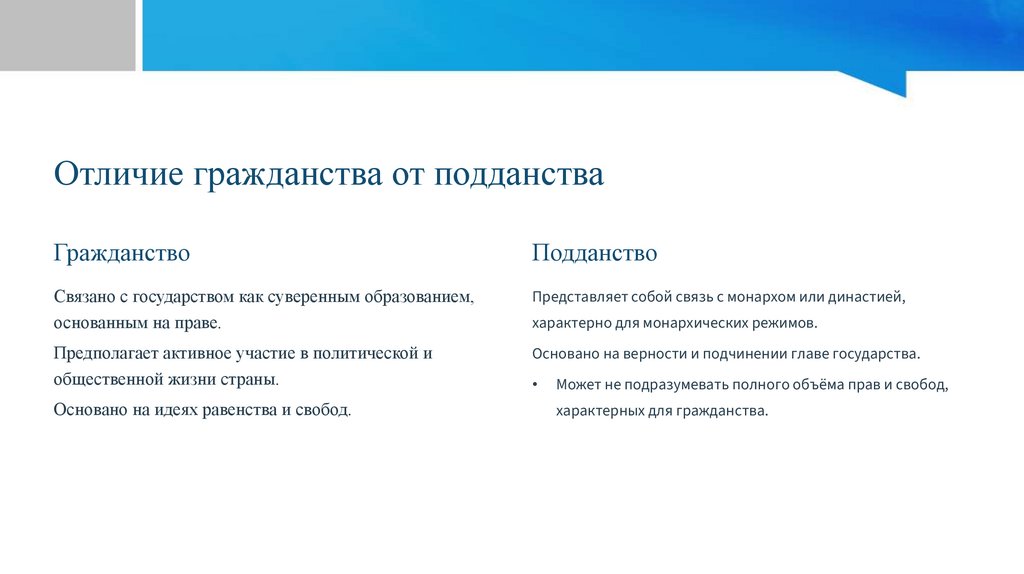 Отличие гражданства от подданства

Гражданство

Связано с государством как суверенным образованием, основанным на праве.

Предполагает активное участие в политической и общественной жизни страны.

Основано на идеях равенства и свобод.

Подданство

Представляет собой связь с монархом или династией, характерно для монархических режимов.

Основано на верности и подчинении главе государства.

• Может не подразумевать полного объёма прав и свобод, характерных для гражданства.